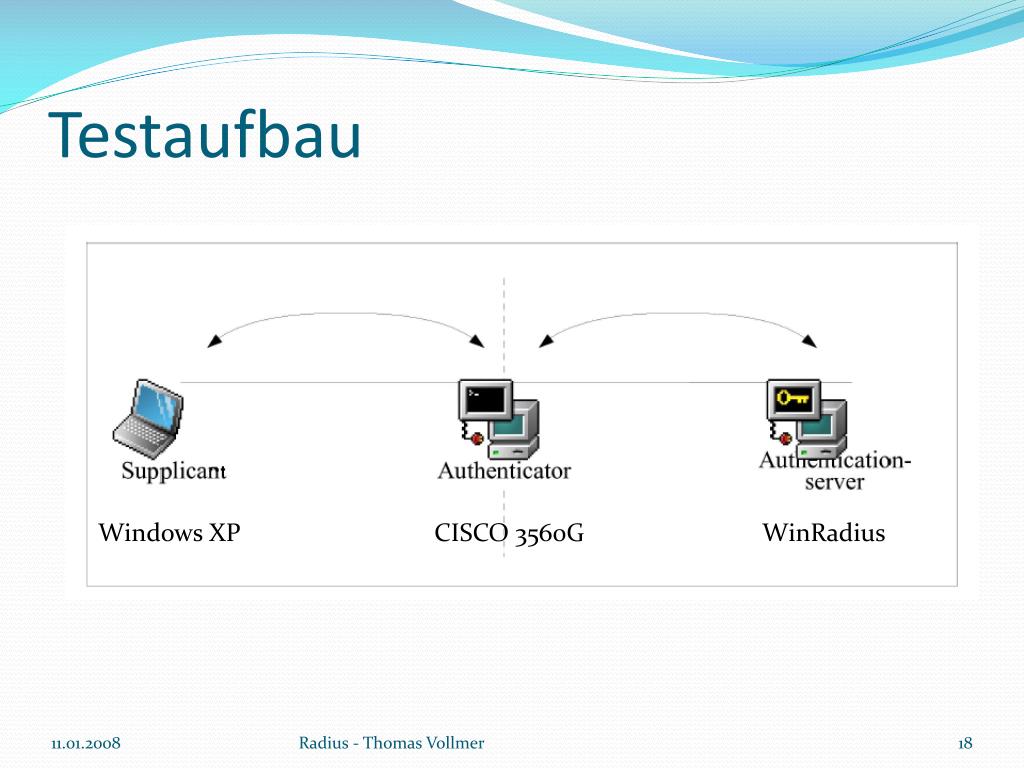 Testaufbau

Supplicant

Authenticator

Authentication-server

Windows XP

CISCO 3560G

WinRadius

11.01.2008

Radius - Thomas Vollmer

18